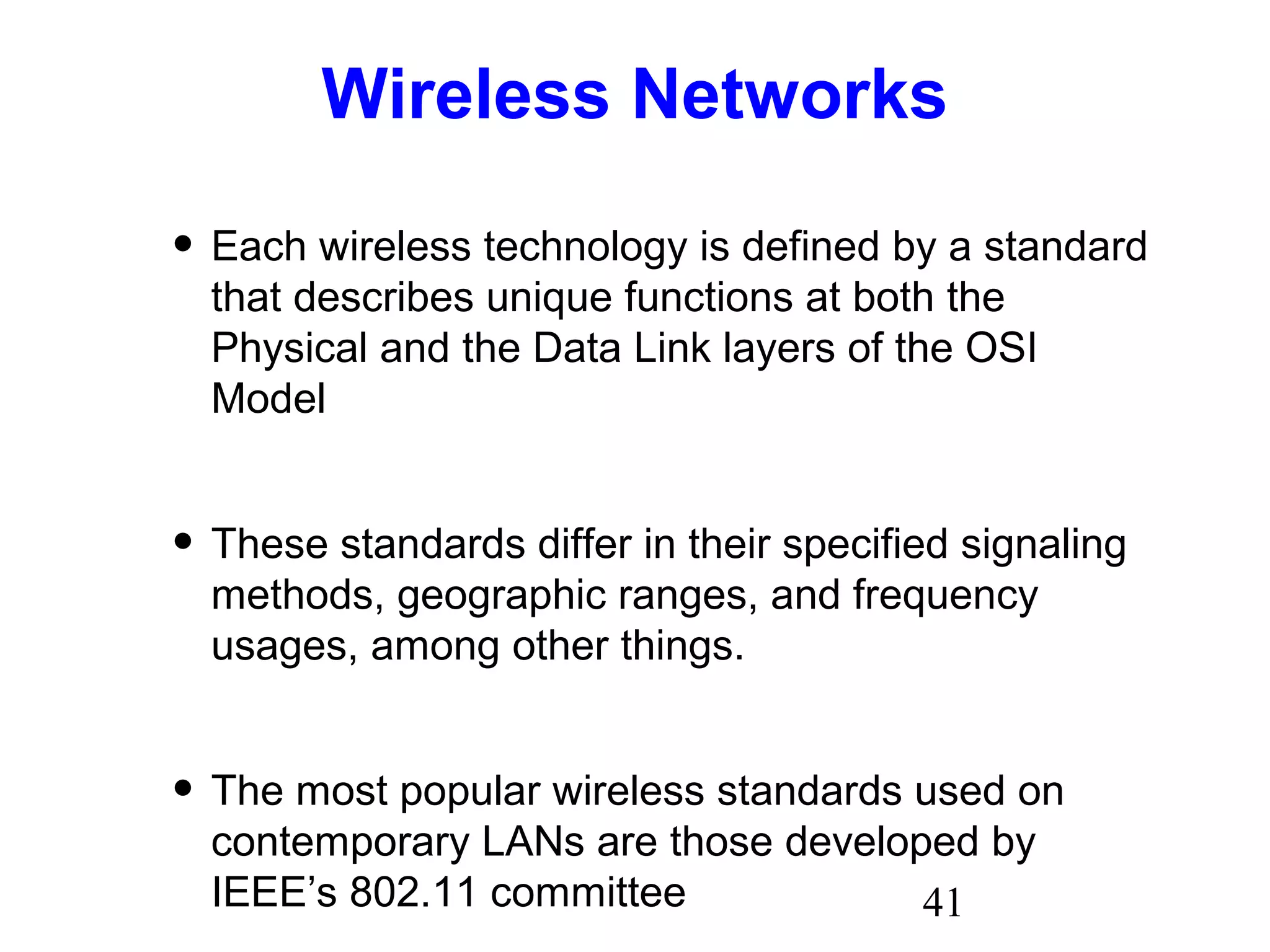 Wireless Networks

• Each wireless technology is defined by a standard that describes unique functions at both the Physical and the Data Link layers of the OSI Model

• These standards differ in their specified signaling methods, geographic ranges, and frequency usages, among other things.

• The most popular wireless standards used on contemporary LANs are those developed by IEEE’s 802.11 committee

41